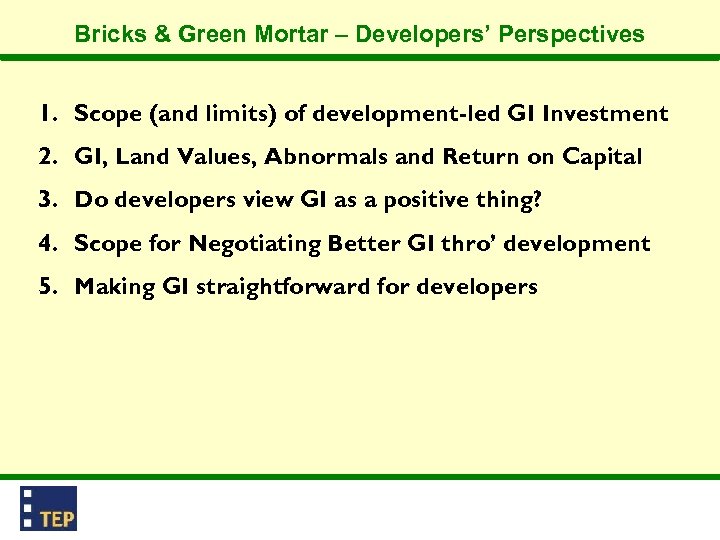 Bricks & Green Mortar – Developers' Perspectives

1. Scope (and limits) of development-led GI Investment
2. GI, Land Values, Abnormals and Return on Capital
3. Do developers view GI as a positive thing?
4. Scope for Negotiating Better GI thro' development
5. Making GI straightforward for developers

TEP